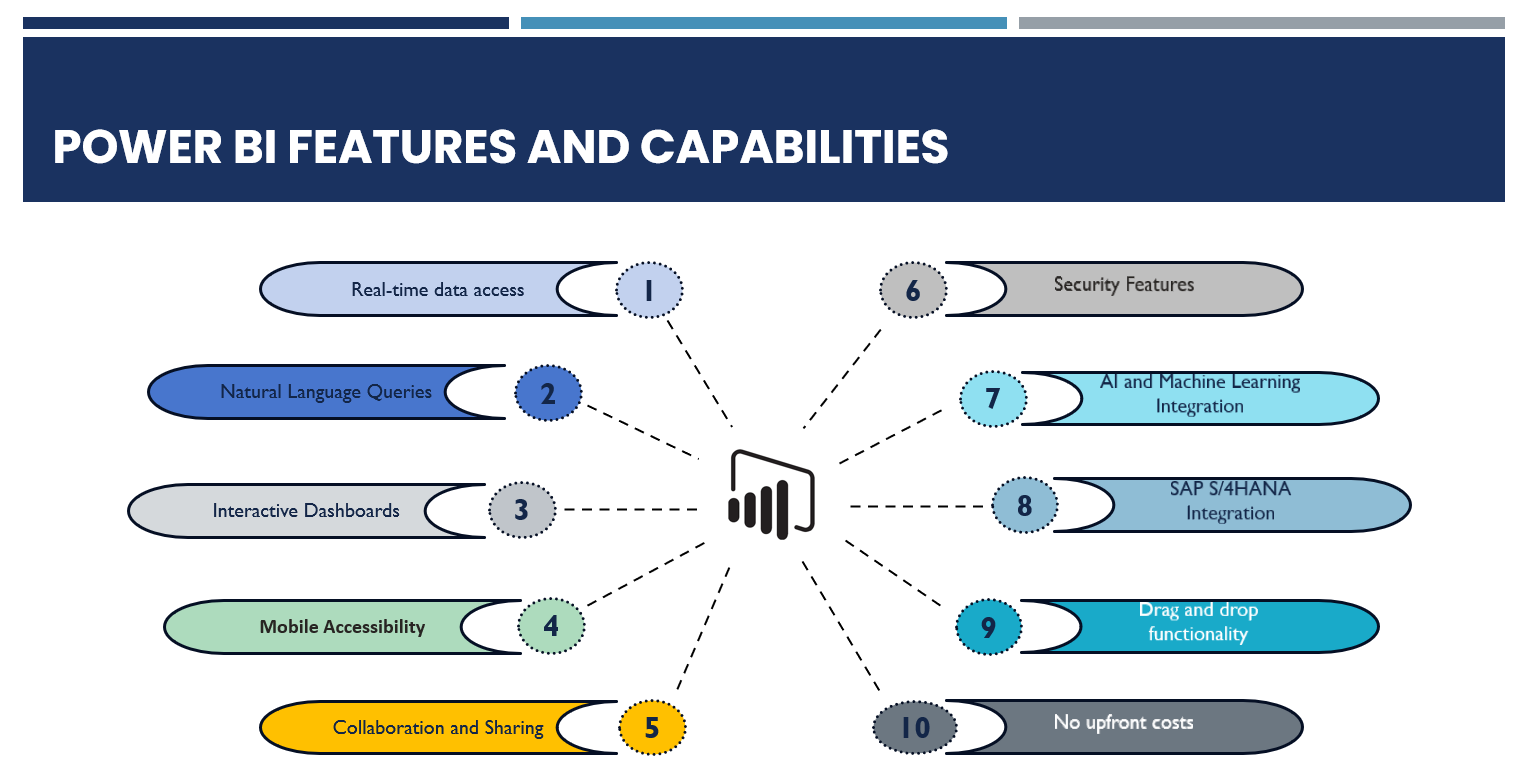 POWER BI FEATURES AND CAPABILITIES

Real-time data access 1

Natural Language Queries 2

Interactive Dashboards 3

Mobile Accessibility 4

Collaboration and Sharing 5

6 Security Features

7 AI and Machine Learning Integration

8 SAP S/4HANA Integration

9 Drag and drop functionality

10 No upfront costs